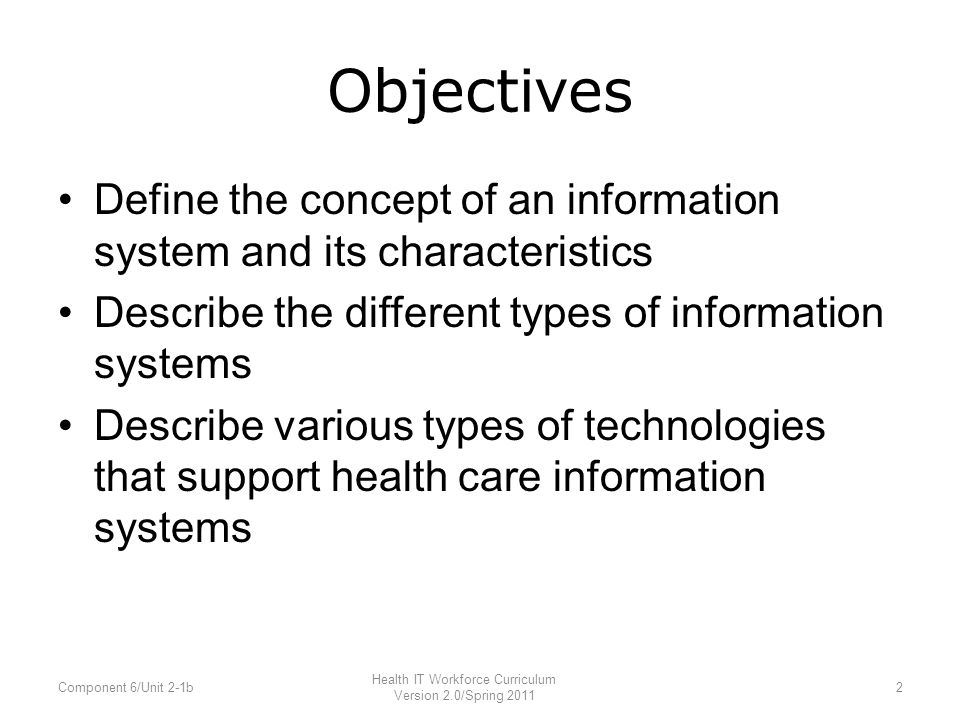 Objectives

• Define the concept of an information system and its characteristics
• Describe the different types of information systems
• Describe various types of technologies that support health care information systems

Component 6/Unit 2-1b

Health IT Workforce Curriculum
Version 2.0/Spring 2011

2